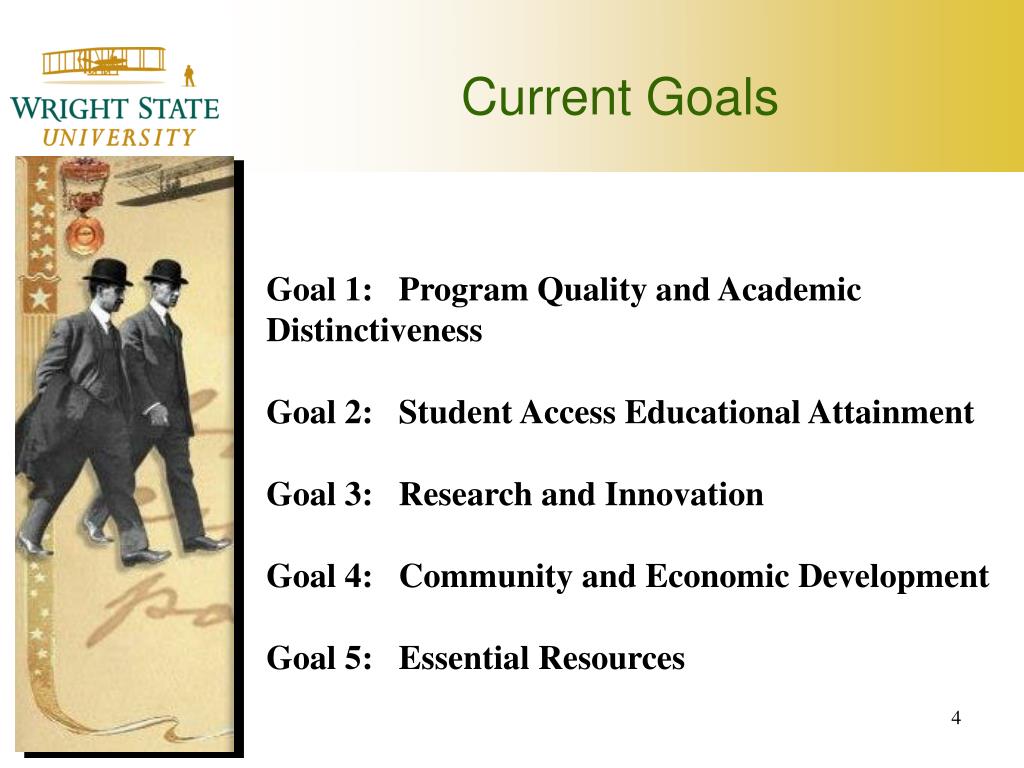 WRIGHT STATE UNIVERSITY

Current Goals

Goal 1: Program Quality and Academic Distinctiveness

Goal 2: Student Access Educational Attainment

Goal 3: Research and Innovation

Goal 4: Community and Economic Development

Goal 5: Essential Resources

4